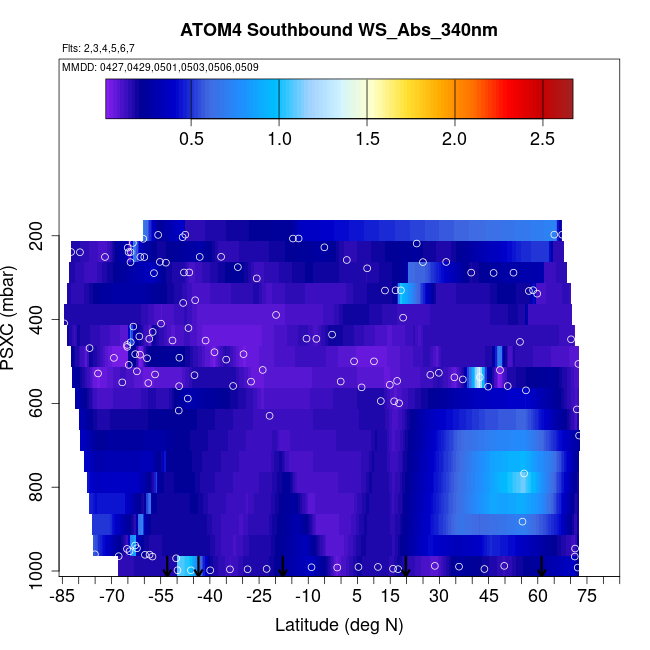 ATOM4 Southbound WS_Abs_340nm

Flts: 2,3,4,5,6,7

MMDD: 0427,0429,0501,0503,0506,0509

0.5 1.0 1.5 2.0 2.5

PSXC (mbar)

200
400
600
800
1000

-85 -70 -55 -40 -25 -10 5 15 30 45 60 75

Latitude (deg N)